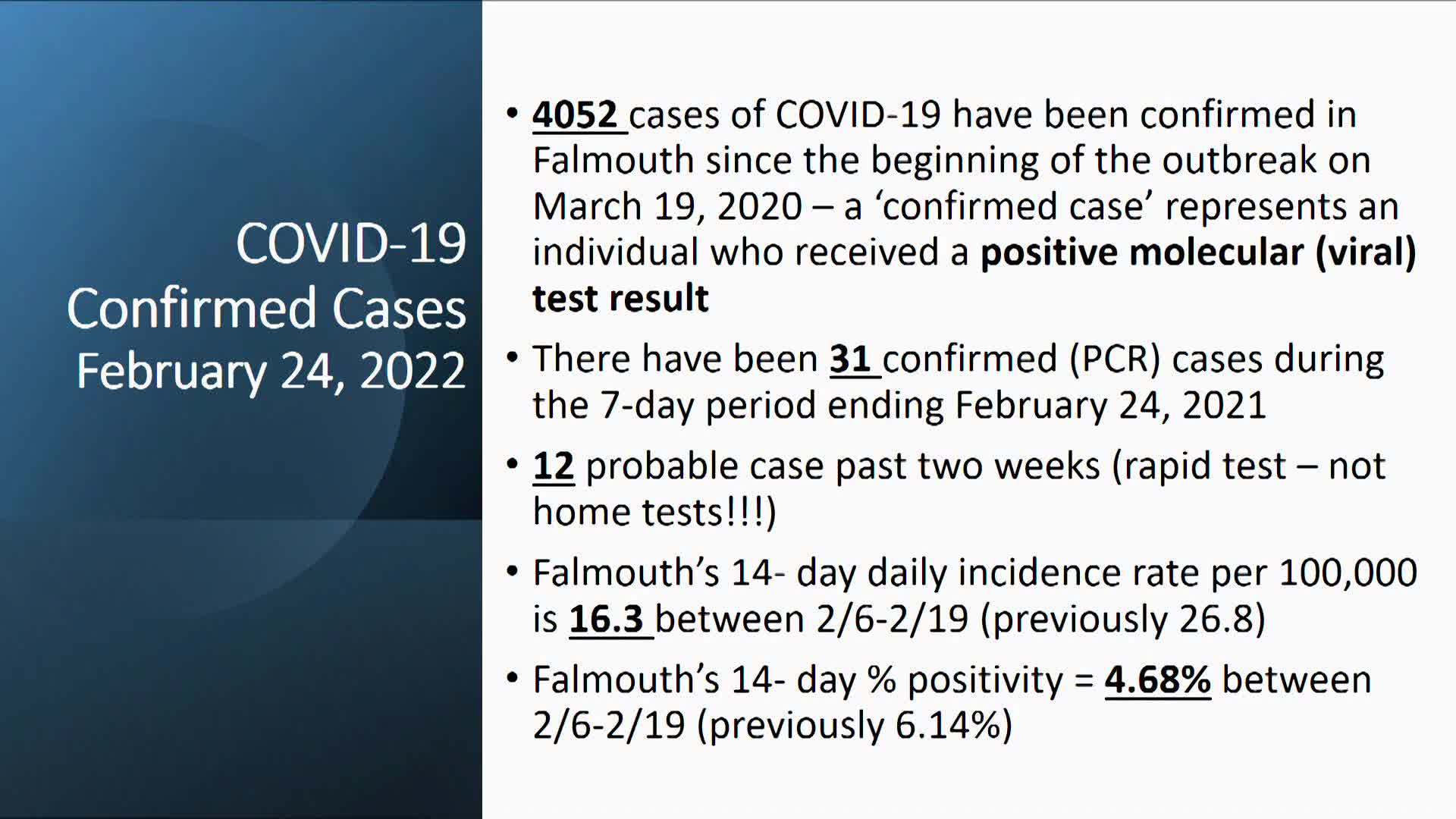 COVID-19 Confirmed Cases February 24, 2022

• 4052 cases of COVID-19 have been confirmed in Falmouth since the beginning of the outbreak on March 19, 2020 – a ‘confirmed case’ represents an individual who received a positive molecular (viral) test result

• There have been 31 confirmed (PCR) cases during the 7-day period ending February 24, 2021

• 12 probable case past two weeks (rapid test – not home tests!!!)

• Falmouth’s 14- day daily incidence rate per 100,000 is 16.3 between 2/6-2/19 (previously 26.8)

• Falmouth’s 14- day % positivity = 4.68% between 2/6-2/19 (previously 6.14%)